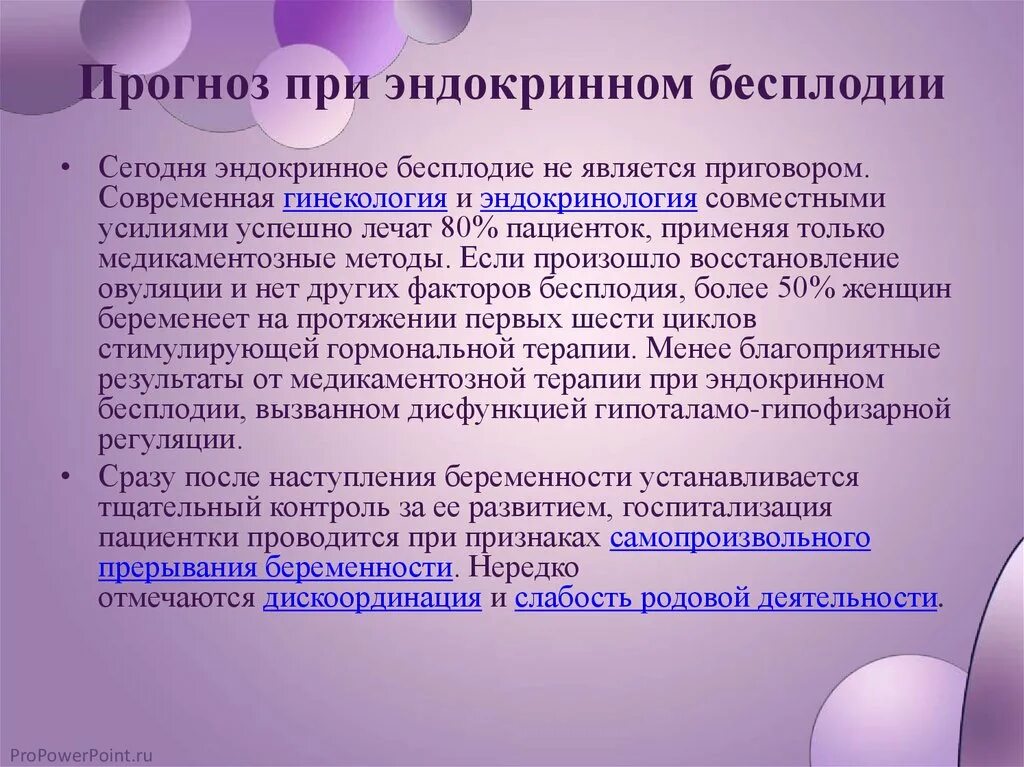 Прогноз при эндокринном бесплодии

• Сегодня эндокринное бесплодие не является приговором. Современная гинекология и эндокринология совместными усилиями успешно лечат 80% пациенток, применяя только медикаментозные методы. Если произошло восстановление овуляции и нет других факторов бесплодия, более 50% женщин беременеет на протяжении первых шести циклов стимулирующей гормональной терапии. Менее благоприятные результаты от медикаментозной терапии при эндокринном бесплодии, вызванном дисфункцией гипоталамо-гипофизарной регуляции.

• Сразу после наступления беременности устанавливается тщательный контроль за ее развитием, госпитализация пациентки проводится при признаках самопроизвольного прерывания беременности. Нередко отмечаются дискоординация и слабость родовой деятельности.

ProPowerPoint.ru